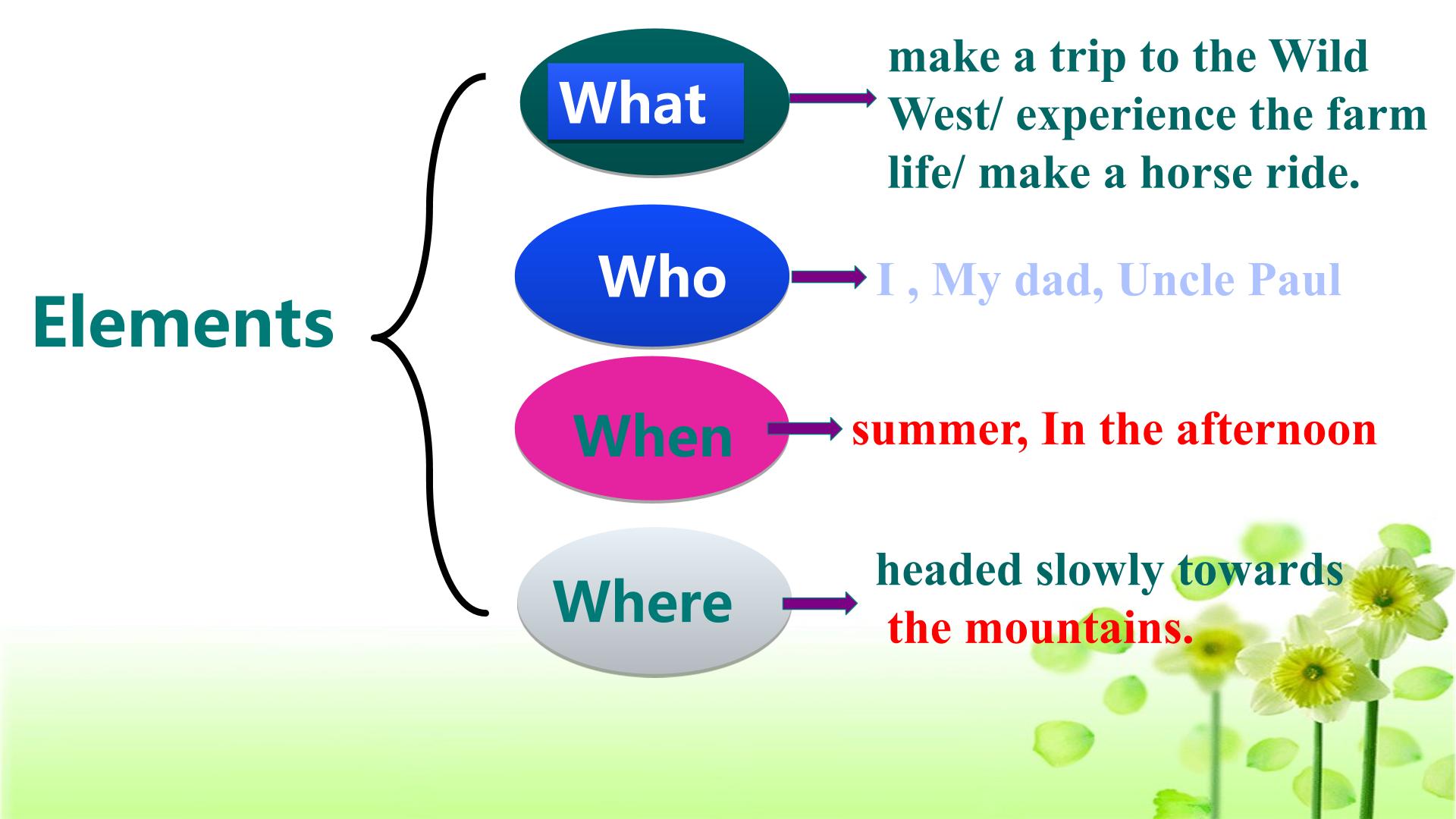 Elements

What

make a trip to the Wild West/ experience the farm life/ make a horse ride.

Who

I , My dad, Uncle Paul

When

summer, In the afternoon

Where

headed slowly towards the mountains.